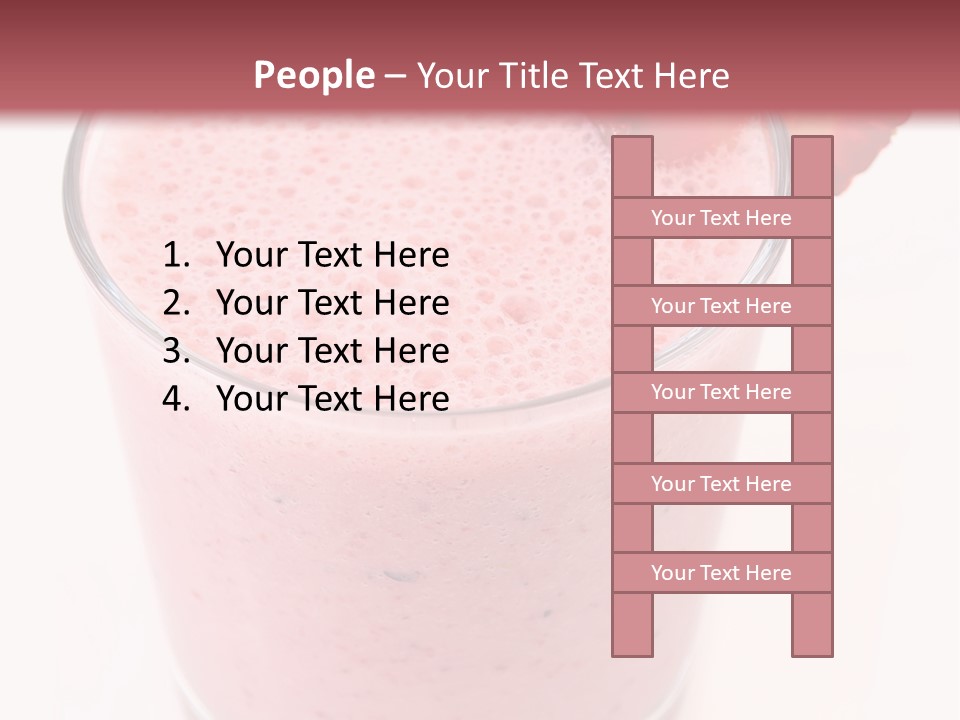 People – Your Title Text Here

1. Your Text Here
2. Your Text Here
3. Your Text Here
4. Your Text Here

Your Text Here

Your Text Here

Your Text Here

Your Text Here

Your Text Here